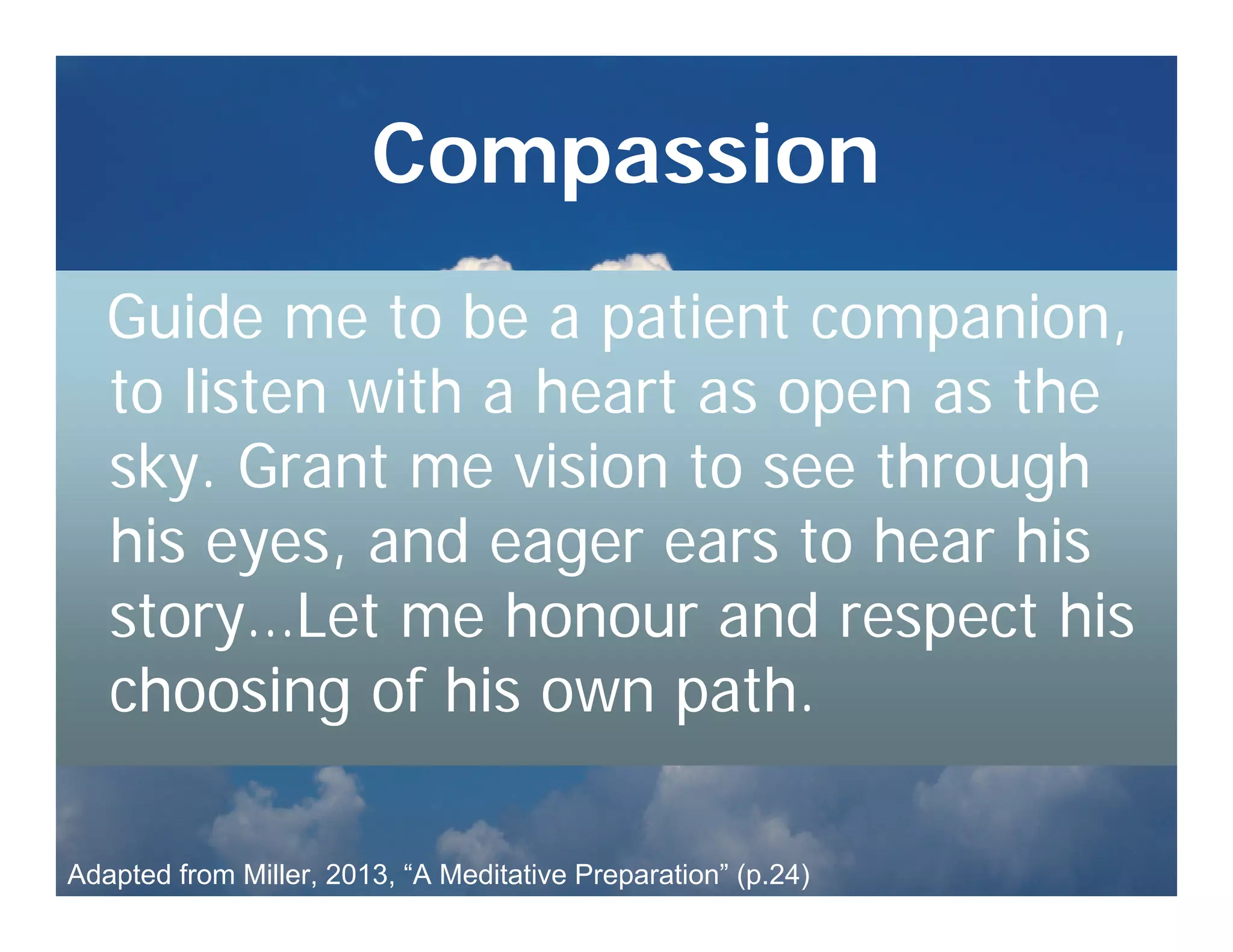 Compassion

Guide me to be a patient companion, to listen with a heart as open as the sky. Grant me vision to see through his eyes, and eager ears to hear his story...Let me honour and respect his choosing of his own path.

Adapted from Miller, 2013, “A Meditative Preparation” (p.24)